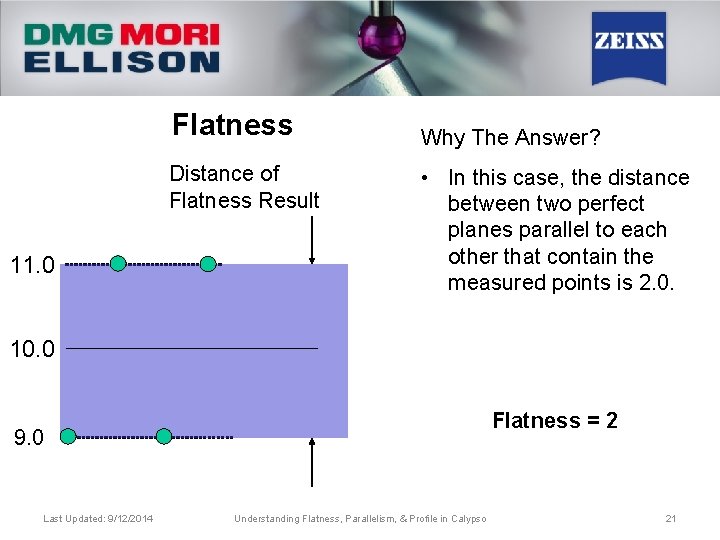 DMG MORI ELLISON

ZEISS

Flatness

Distance of Flatness Result

11.0

10.0

9.0

Why The Answer?

• In this case, the distance between two perfect planes parallel to each other that contain the measured points is 2.0.

Flatness = 2

Last Updated: 9/12/2014

Understanding Flatness, Parallelism, & Profile in Calypso

21